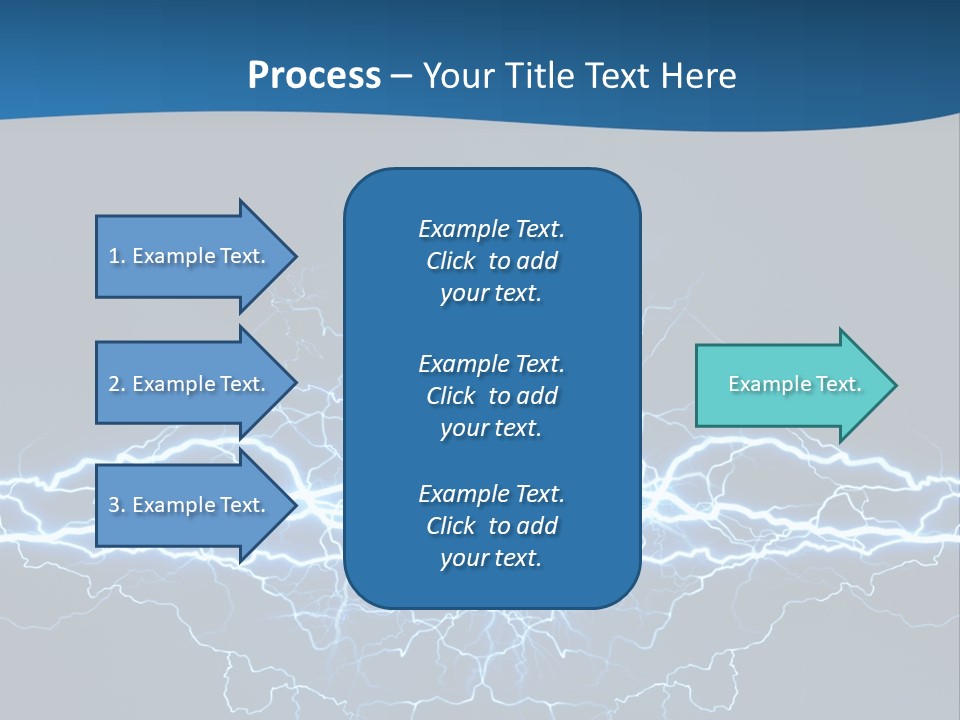 Process – Your Title Text Here

1. Example Text.

2. Example Text.

3. Example Text.

Example Text. Click to add your text.

Example Text. Click to add your text.

Example Text. Click to add your text.

Example Text.